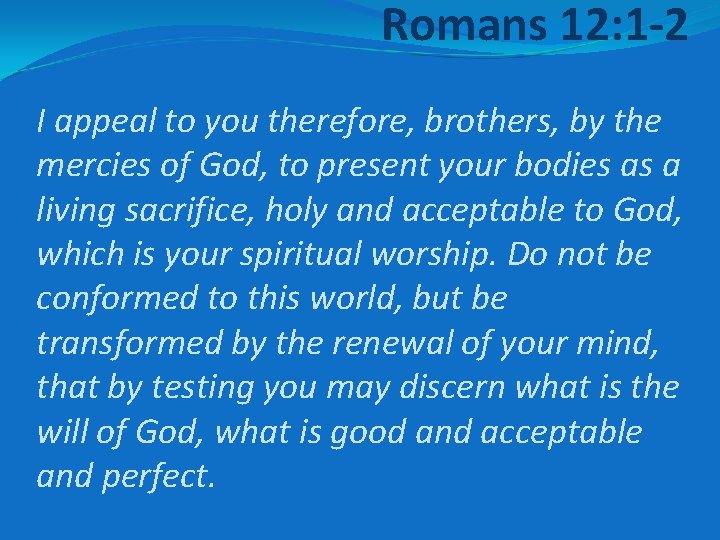 Romans 12:1-2

I appeal to you therefore, brothers, by the mercies of God, to present your bodies as a living sacrifice, holy and acceptable to God, which is your spiritual worship. Do not be conformed to this world, but be transformed by the renewal of your mind, that by testing you may discern what is the will of God, what is good and acceptable and perfect.